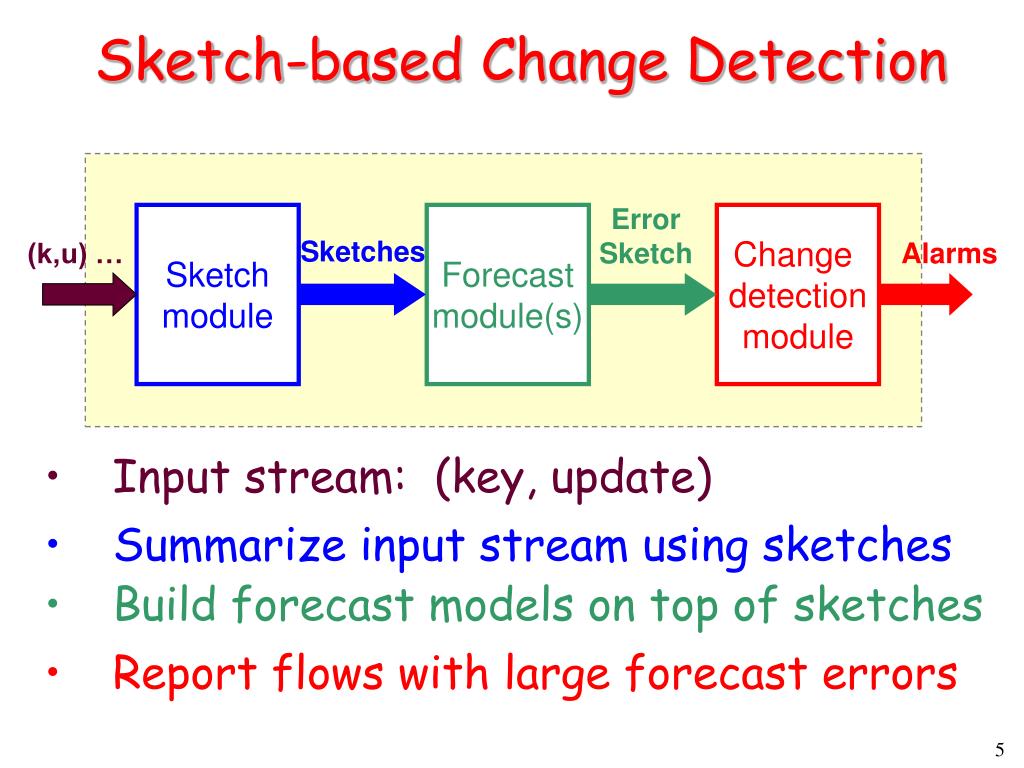 Sketch-based Change Detection

(k,u) …

Sketch module

Sketches

Forecast module(s)

Error Sketch

Change detection module

Alarms

• Input stream: (key, update)
• Summarize input stream using sketches
• Build forecast models on top of sketches
• Report flows with large forecast errors

5